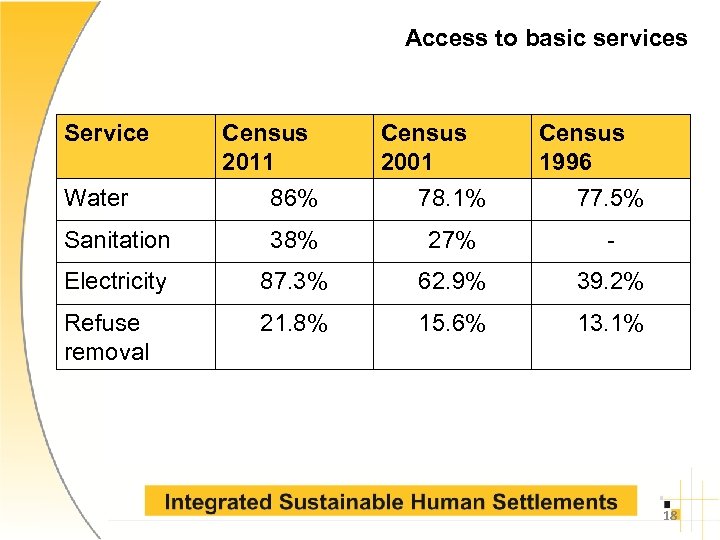 Access to basic services

| Service | Census 2011 | Census 2001 | Census 1996 |
|---|---|---|---|
| Water | 86% | 78.1% | 77.5% |
| Sanitation | 38% | 27% | - |
| Electricity | 87.3% | 62.9% | 39.2% |
| Refuse removal | 21.8% | 15.6% | 13.1% |

Integrated Sustainable Human Settlements

18